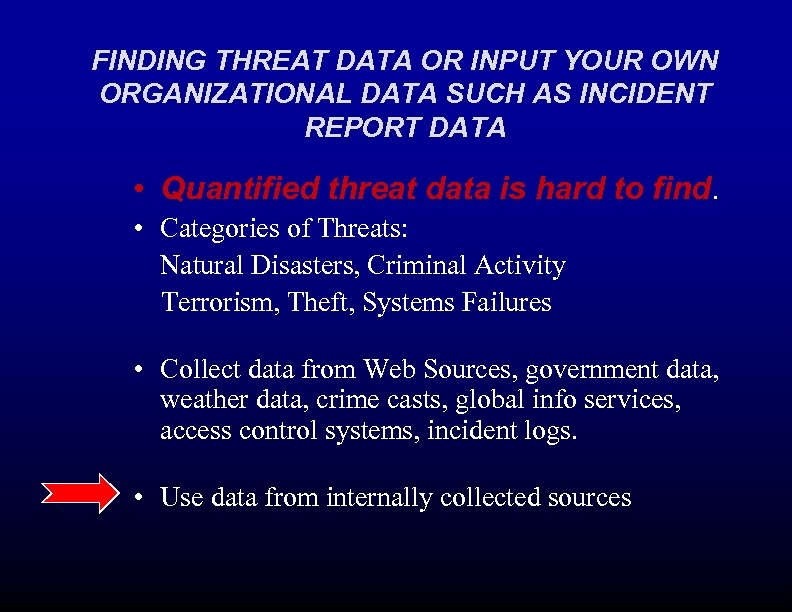 FINDING THREAT DATA OR INPUT YOUR OWN ORGANIZATIONAL DATA SUCH AS INCIDENT REPORT DATA

• Quantified threat data is hard to find.

• Categories of Threats:
Natural Disasters, Criminal Activity
Terrorism, Theft, Systems Failures

• Collect data from Web Sources, government data, weather data, crime casts, global info services, access control systems, incident logs.

• Use data from internally collected sources